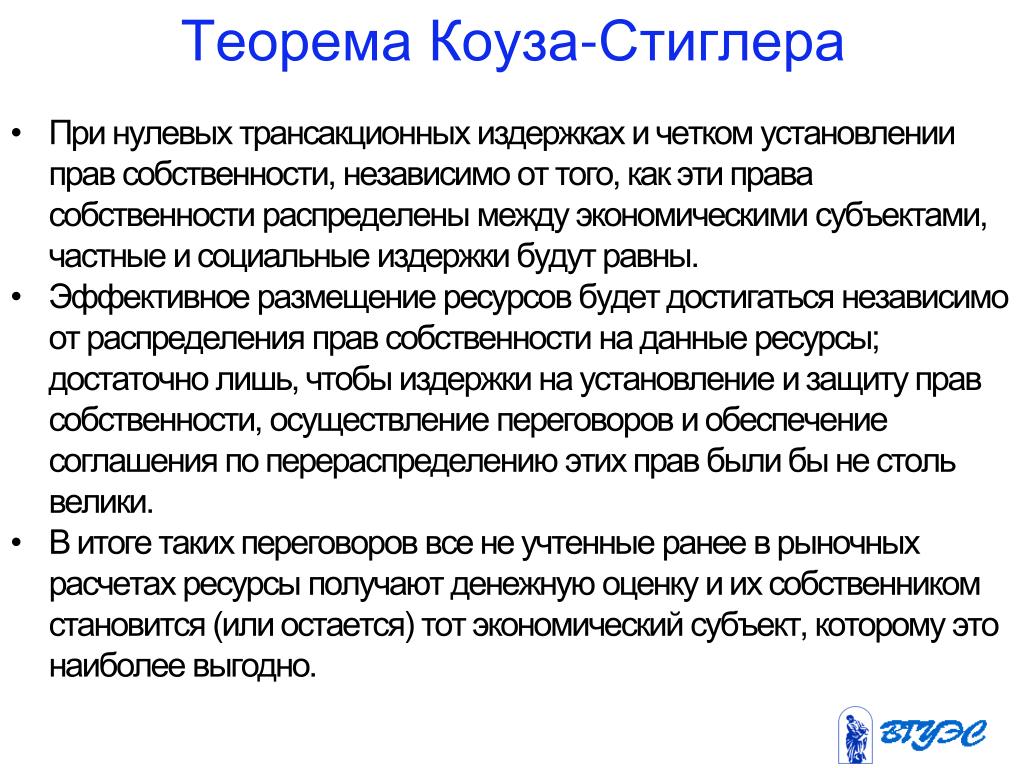 Теорема Коуза-Стиглера

• При нулевых трансакционных издержках и четком установлении прав собственности, независимо от того, как эти права собственности распределены между экономическими субъектами, частные и социальные издержки будут равны.
• Эффективное размещение ресурсов будет достигаться независимо от распределения прав собственности на данные ресурсы; достаточно лишь, чтобы издержки на установление и защиту прав собственности, осуществление переговоров и обеспечение соглашения по перераспределению этих прав были бы не столь велики.
• В итоге таких переговоров все не учтенные ранее в рыночных расчетах ресурсы получают денежную оценку и их собственником становится (или остается) тот экономический субъект, которому это наиболее выгодно.

ВГУЭС